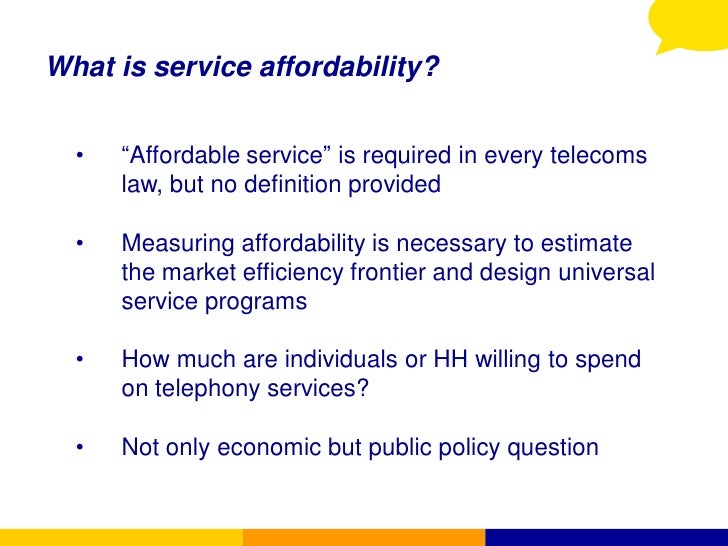 What is service affordability?

• "Affordable service" is required in every telecoms law, but no definition provided

• Measuring affordability is necessary to estimate the market efficiency frontier and design universal service programs

• How much are individuals or HH willing to spend on telephony services?

• Not only economic but public policy question